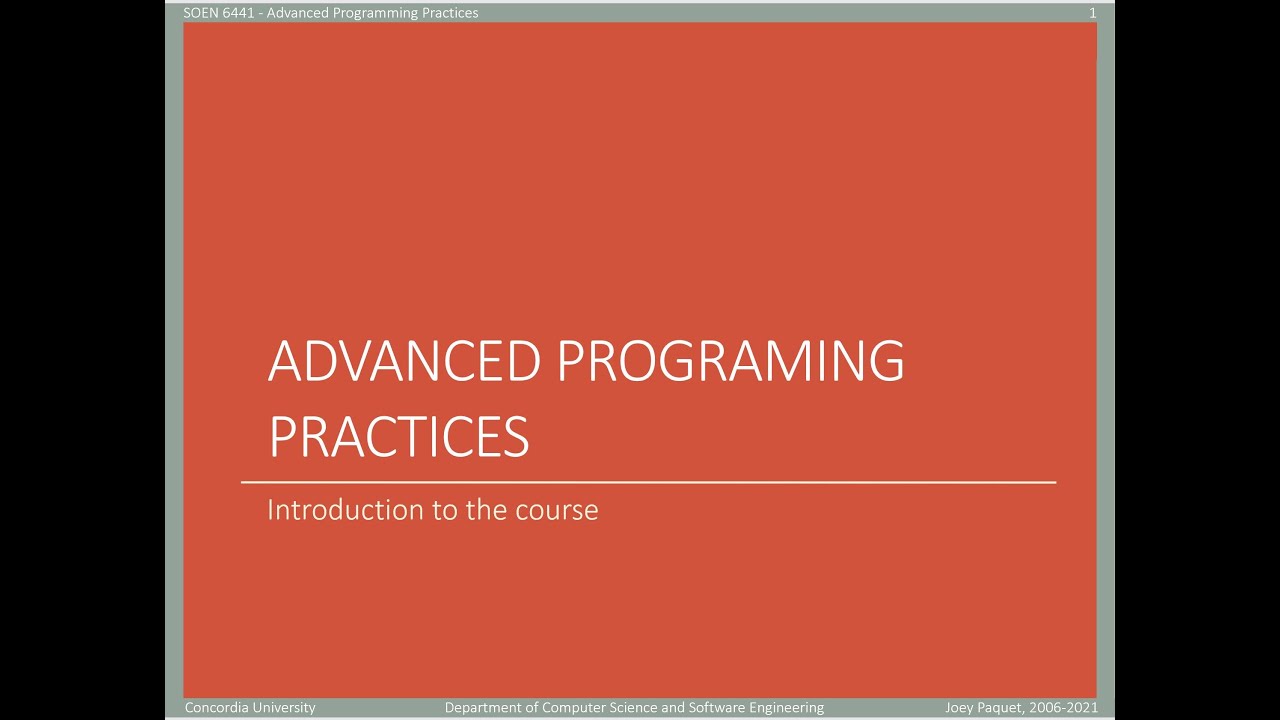 SOEN 6441 - Advanced Programming Practices

1

ADVANCED PROGRAMING PRACTICES

Introduction to the course

Concordia University

Department of Computer Science and Software Engineering

Joey Paquet, 2006-2021